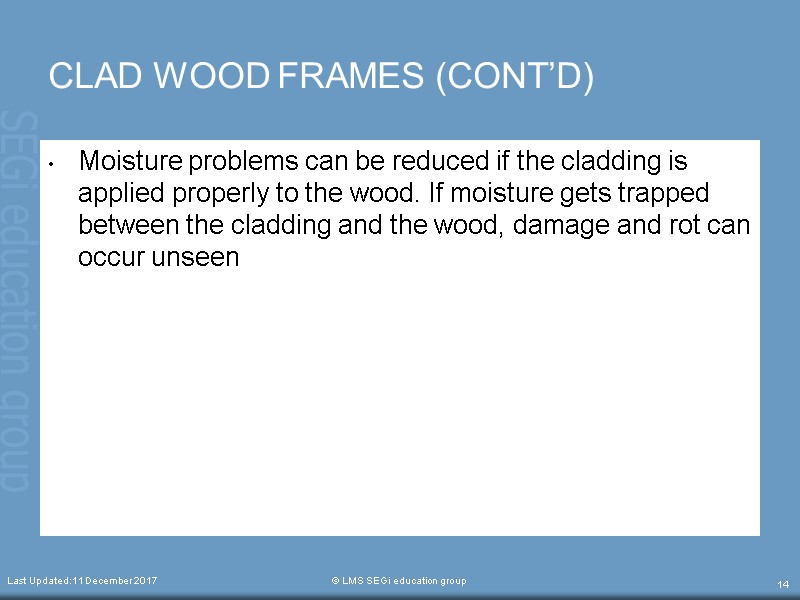 CLAD WOOD FRAMES (CONT'D)

SEGi education group

• Moisture problems can be reduced if the cladding is applied properly to the wood. If moisture gets trapped between the cladding and the wood, damage and rot can occur unseen

Last Updated:11 December 2017

© LMS SEGi education group

14